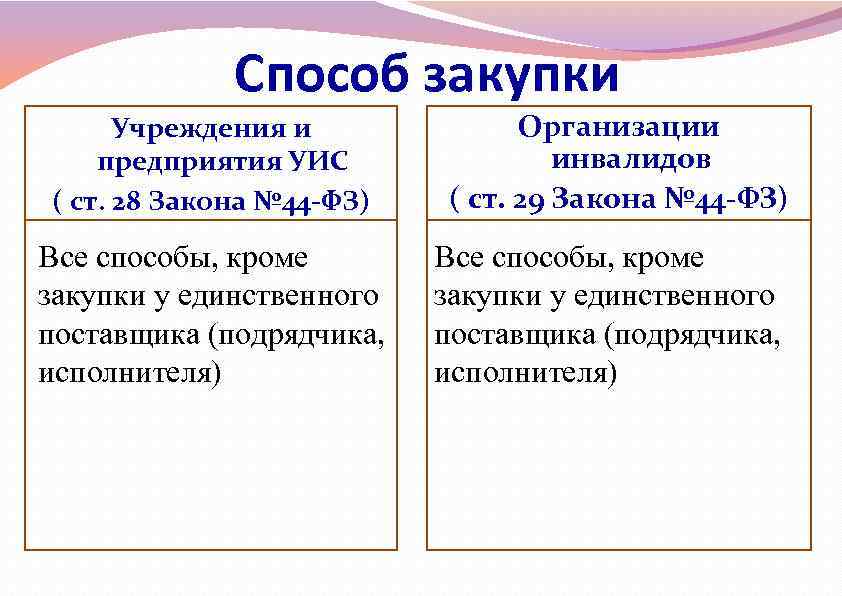 Способ закупки

Учреждения и предприятия УИС
( ст. 28 Закона №44-ФЗ)

Все способы, кроме закупки у единственного поставщика (подрядчика, исполнителя)

Организации инвалидов
( ст. 29 Закона №44-ФЗ)

Все способы, кроме закупки у единственного поставщика (подрядчика, исполнителя)